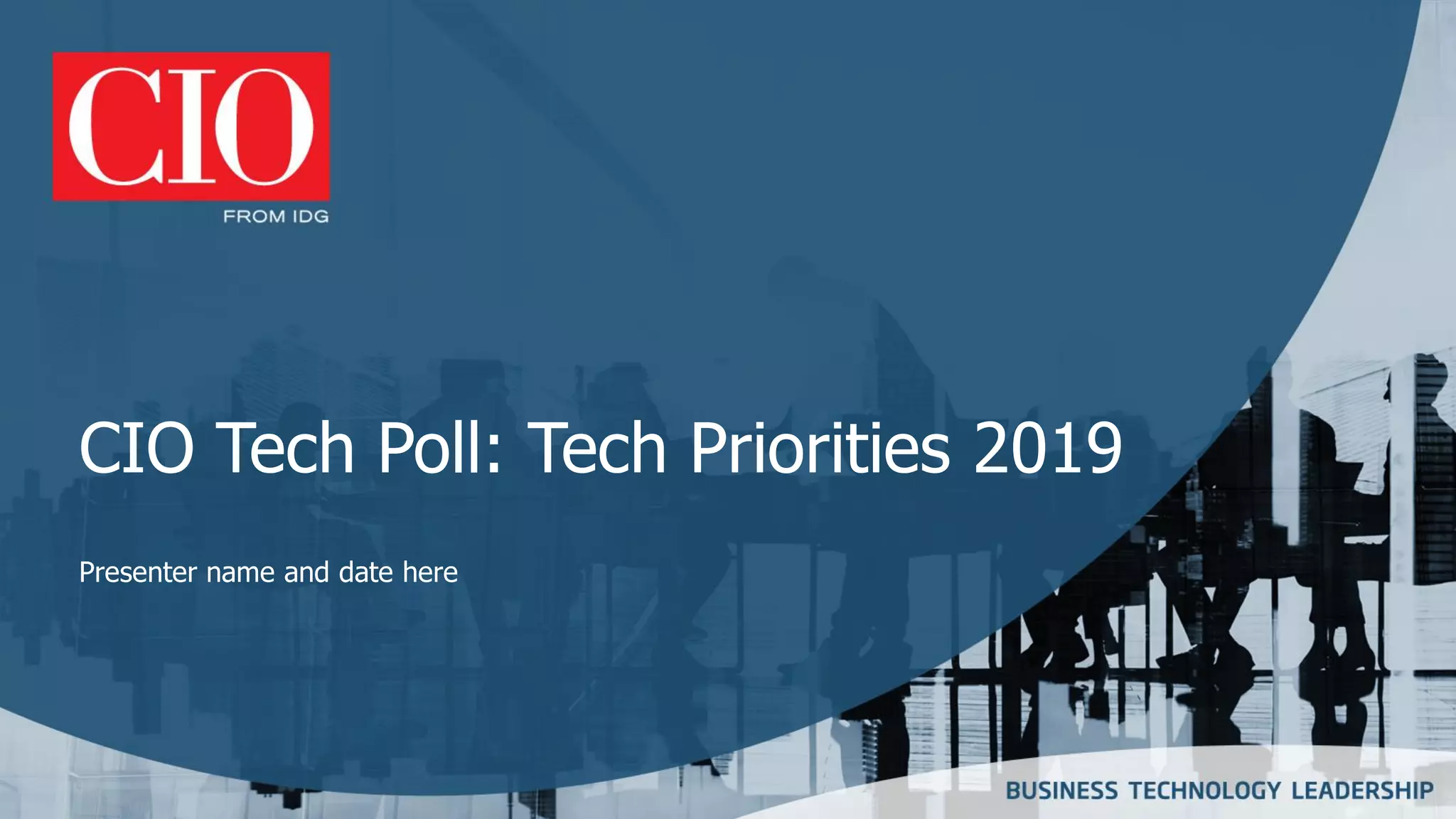 CIO
FROM IDG

CIO Tech Poll: Tech Priorities 2019

Presenter name and date here

BUSINESS TECHNOLOGY LEADERSHIP